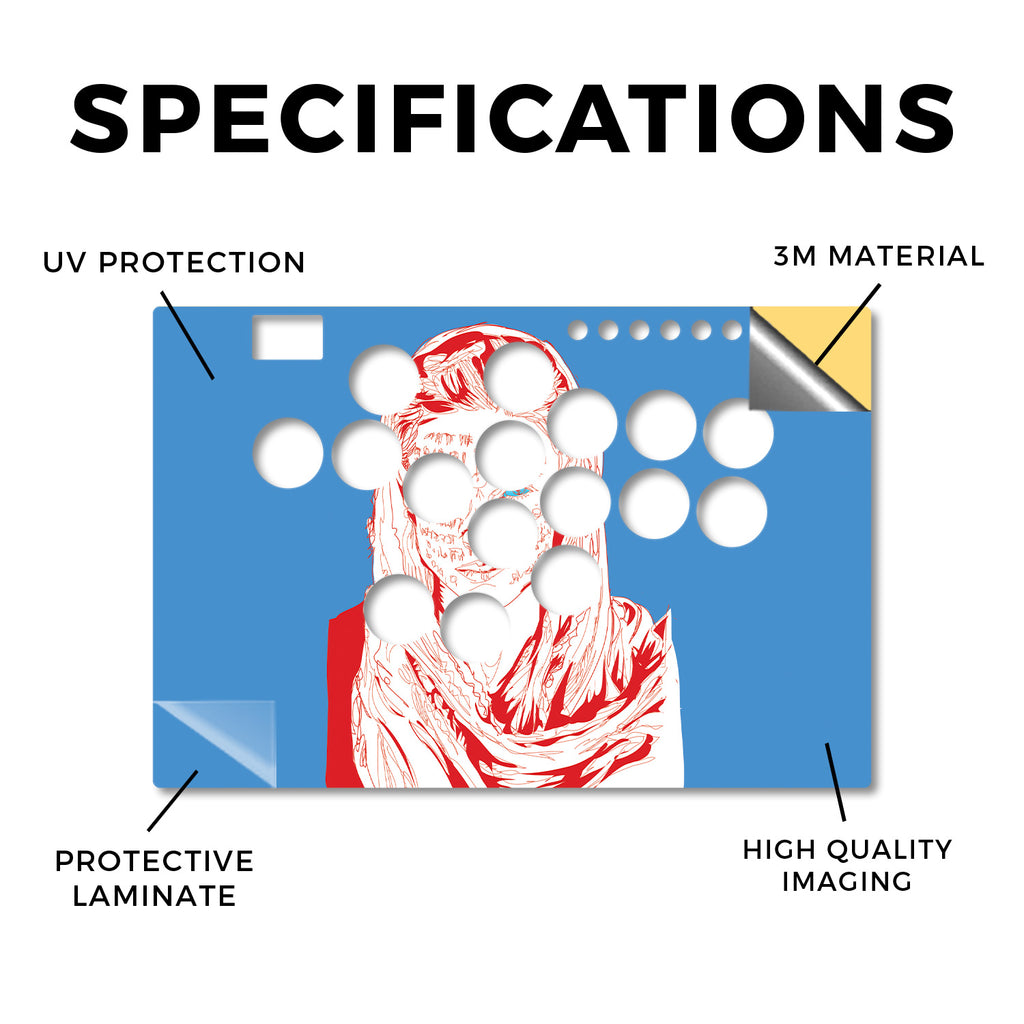 SPECIFICATIONS

UV PROTECTION

3M MATERIAL

PROTECTIVE LAMINATE

HIGH QUALITY IMAGING